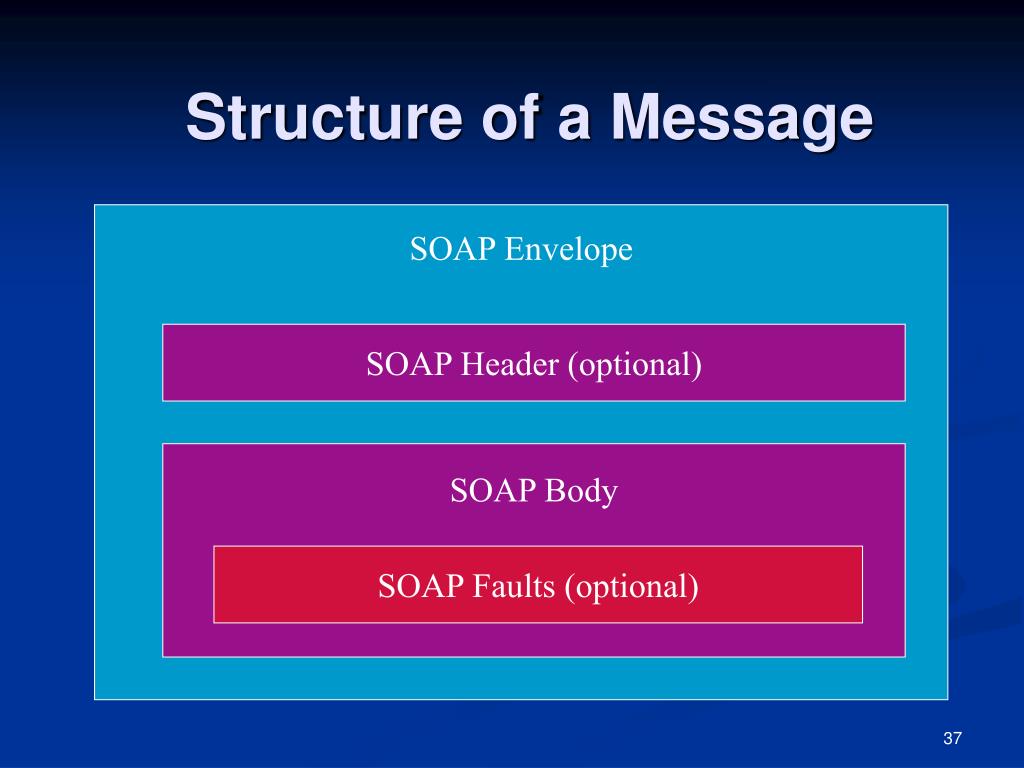 Structure of a Message

SOAP Envelope

SOAP Header (optional)

SOAP Body

SOAP Faults (optional)

37